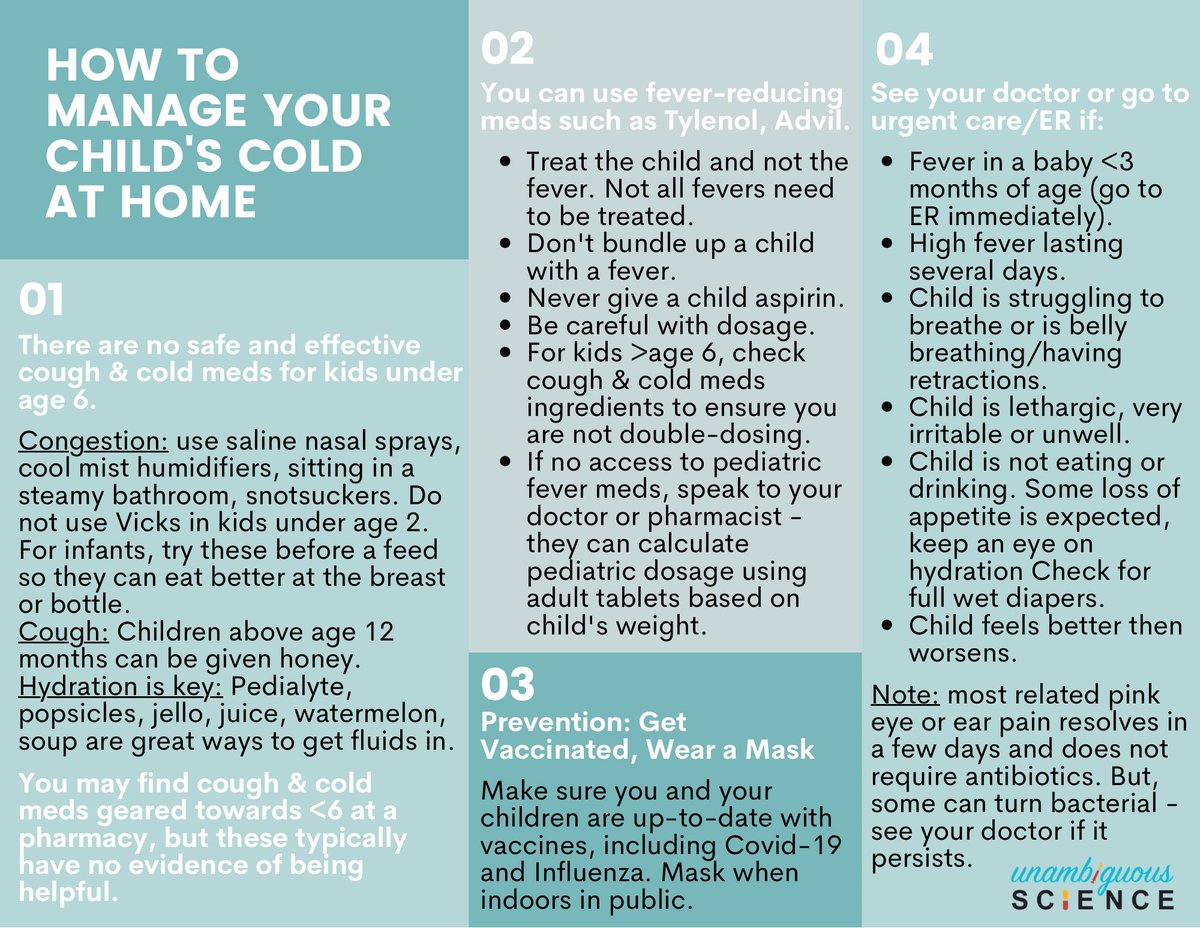 HOW TO MANAGE YOUR CHILD'S COLD AT HOME

01

There are no safe and effective cough & cold meds for kids under age 6.

Congestion: use saline nasal sprays, cool mist humidifiers, sitting in a steamy bathroom, snotsuckers. Do not use Vicks in kids under age 2. For infants, try these before a feed so they can eat better at the breast or bottle.
Cough: Children above age 12 months can be given honey.
Hydration is key: Pedialyte, popsicles, jello, juice, watermelon, soup are great ways to get fluids in.

You may find cough & cold meds geared towards <6 at a pharmacy, but these typically have no evidence of being helpful.

02

You can use fever-reducing meds such as Tylenol, Advil.

- Treat the child and not the fever. Not all fevers need to be treated.
- Don't bundle up a child with a fever.
- Never give a child aspirin.
- Be careful with dosage.
- For kids >age 6, check cough & cold meds ingredients to ensure you are not double-dosing.
- If no access to pediatric fever meds, speak to your doctor or pharmacist - they can calculate pediatric dosage using adult tablets based on child's weight.

03

Prevention: Get Vaccinated, Wear a Mask

Make sure you and your children are up-to-date with vaccines, including Covid-19 and Influenza. Mask when indoors in public.

04

See your doctor or go to urgent care/ER if:

- Fever in a baby <3 months of age (go to ER immediately).
- High fever lasting several days.
- Child is struggling to breathe or is belly breathing/having retractions.
- Child is lethargic, very irritable or unwell.
- Child is not eating or drinking. Some loss of appetite is expected, keep an eye on hydration Check for full wet diapers.
- Child feels better then worsens.

Note: most related pink eye or ear pain resolves in a few days and does not require antibiotics. But, some can turn bacterial - see your doctor if it persists.

unambiguous SCIENCE